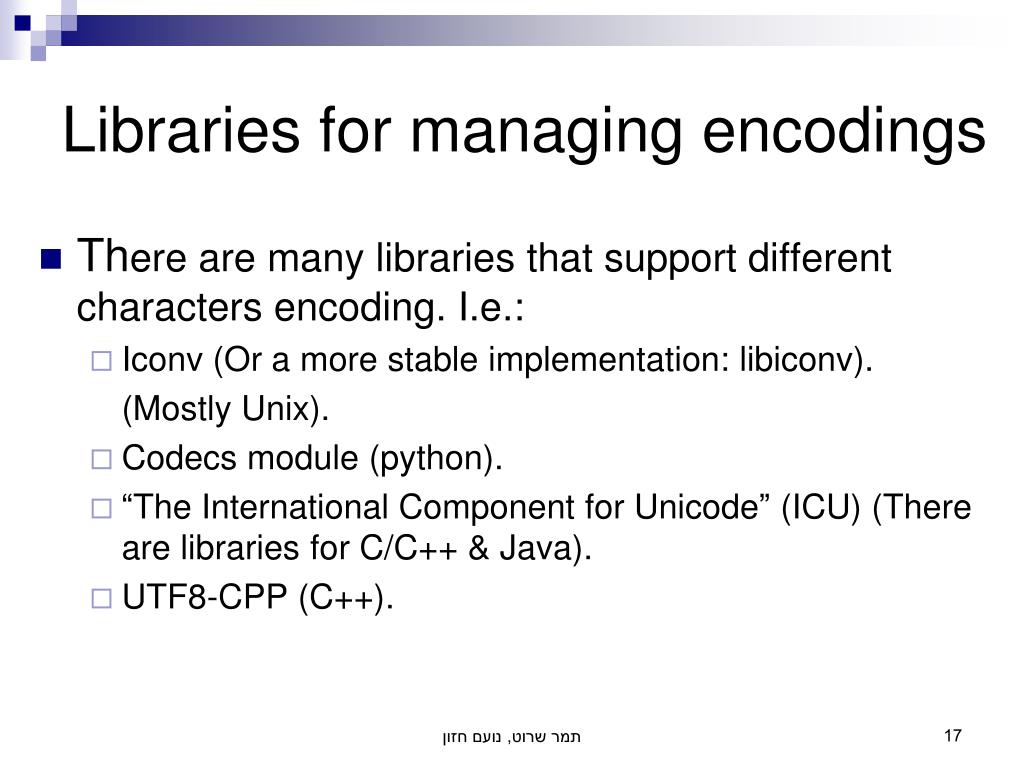 Libraries for managing encodings

There are many libraries that support different characters encoding. I.e.:

Iconv (Or a more stable implementation: libiconv). (Mostly Unix).

Codecs module (python).

“The International Component for Unicode” (ICU) (There are libraries for C/C++ & Java).

UTF8-CPP (C++).

תמר שרוט, נועם חזון

17